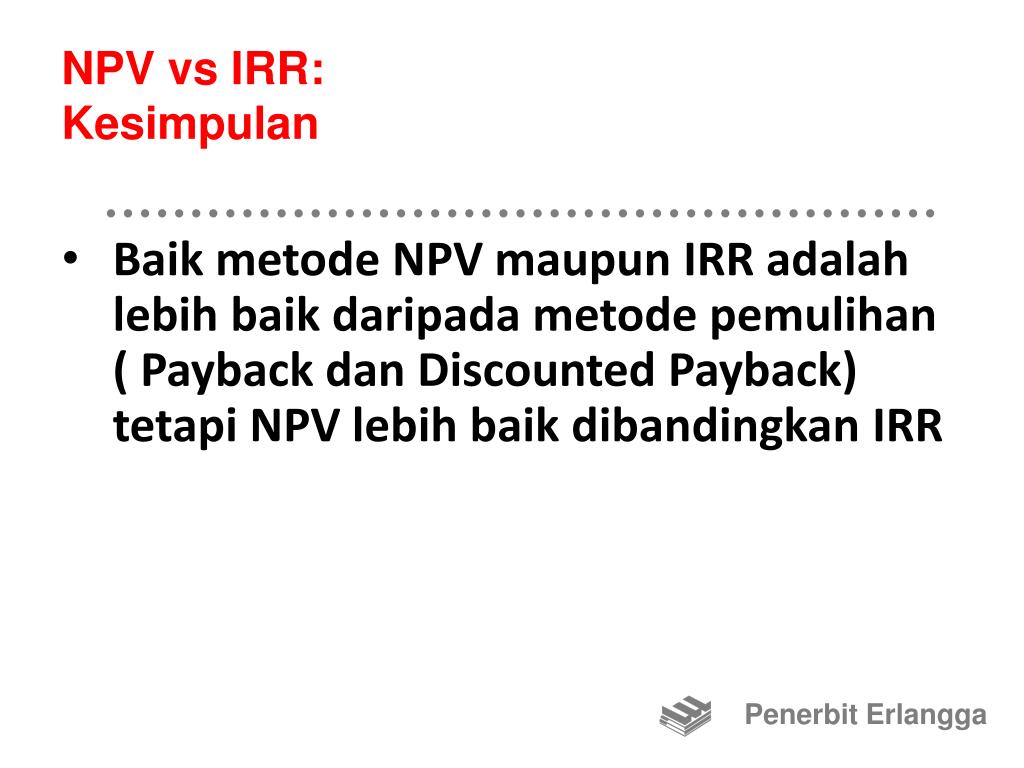 NPV vs IRR:
Kesimpulan

• Baik metode NPV maupun IRR adalah lebih baik daripada metode pemulihan ( Payback dan Discounted Payback) tetapi NPV lebih baik dibandingkan IRR

Penerbit Erlangga